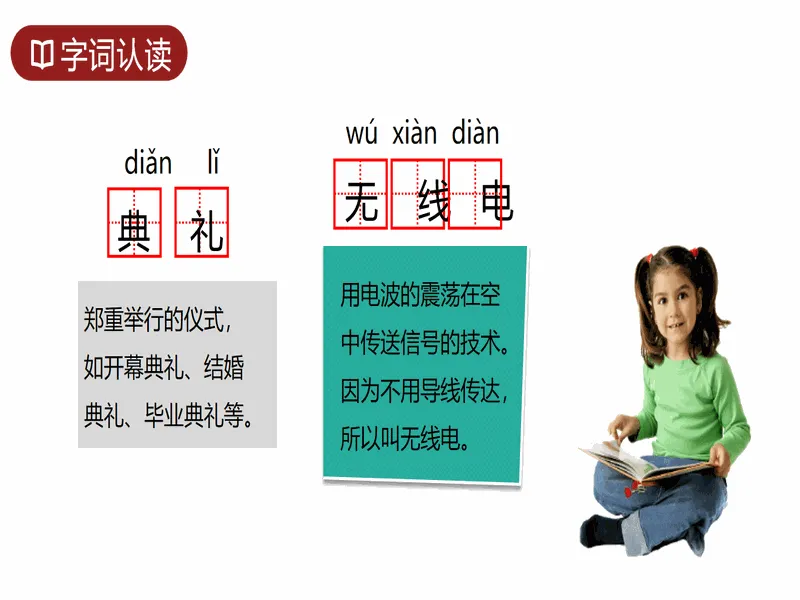 字词认读

diǎn lǐ
典 礼

郑重举行的仪式，如开幕典礼、结婚典礼、毕业典礼等。

wú xiàn diàn
无 线 电

用电波的震荡在空中传送信号的技术。因为不用导线传达，所以叫无线电。